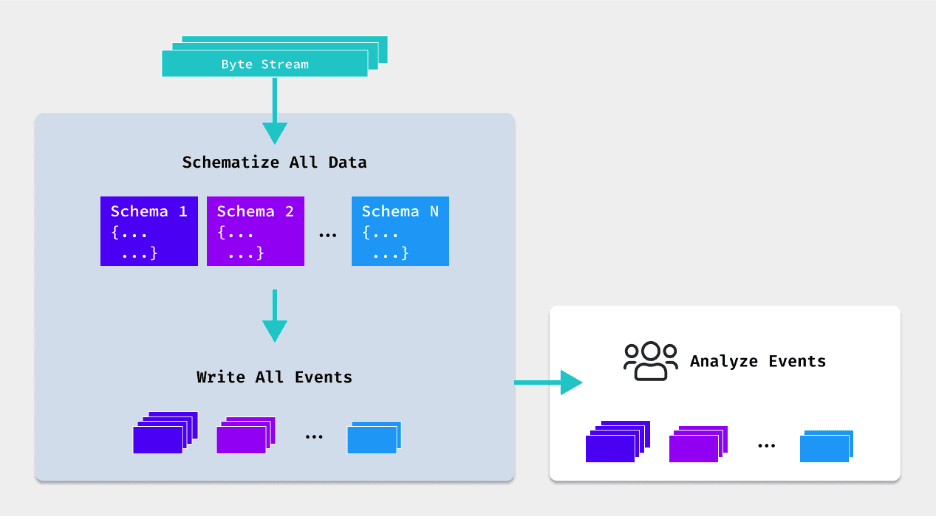 Byte Stream

Schematize All Data

Schema 1
{...
...}

Schema 2
{...
...}

...

Schema N
{...
...}

Write All Events

...

Analyze Events

...